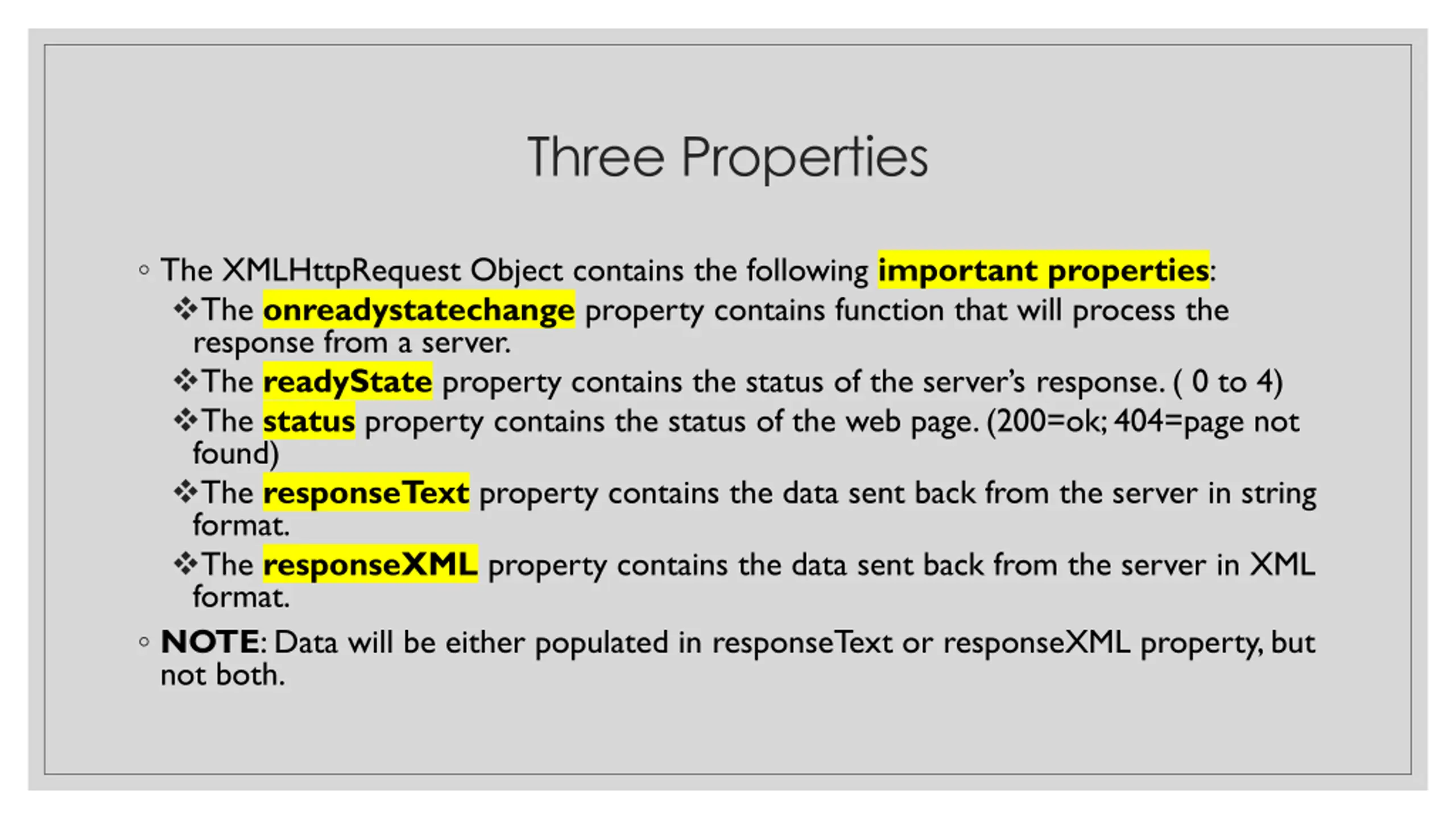 Three Properties

◦ The XMLHttpRequest Object contains the following important properties:

❖The onreadystatechange property contains function that will process the response from a server.

❖The readyState property contains the status of the server's response. ( 0 to 4)

❖The status property contains the status of the web page. (200=ok; 404=page not found)

❖The responseText property contains the data sent back from the server in string format.

❖The responseXML property contains the data sent back from the server in XML format.

◦ NOTE: Data will be either populated in responseText or responseXML property, but not both.